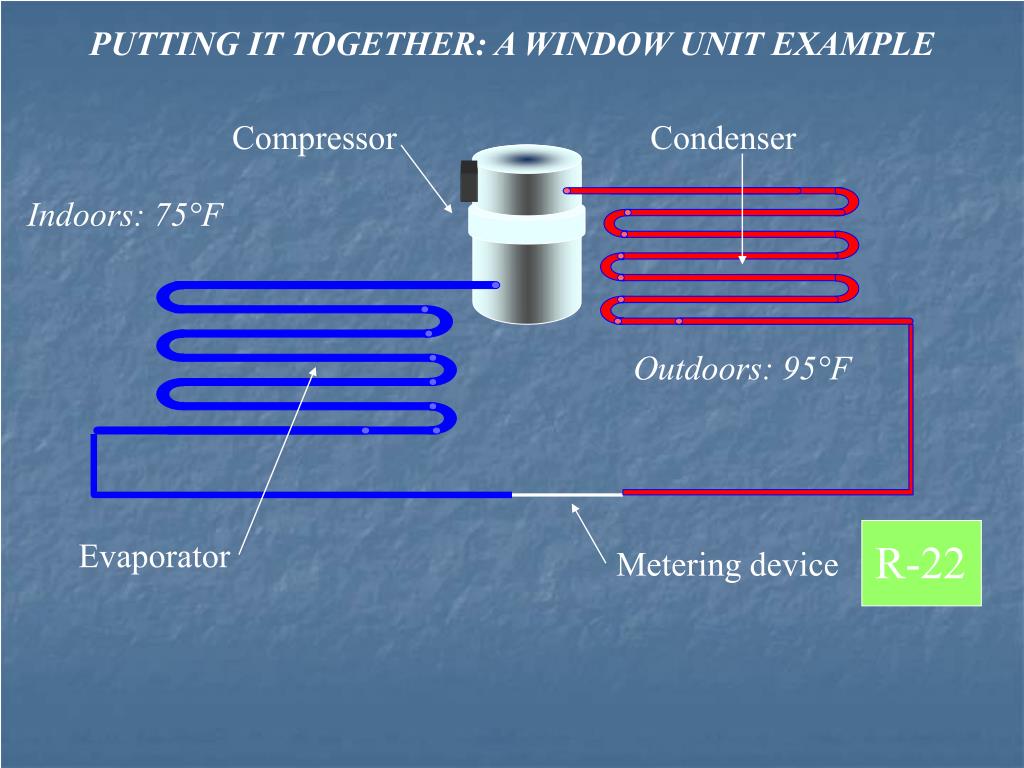 PUTTING IT TOGETHER: A WINDOW UNIT EXAMPLE

Compressor

Condenser

Indoors: 75°F

Outdoors: 95°F

Evaporator

Metering device

R-22